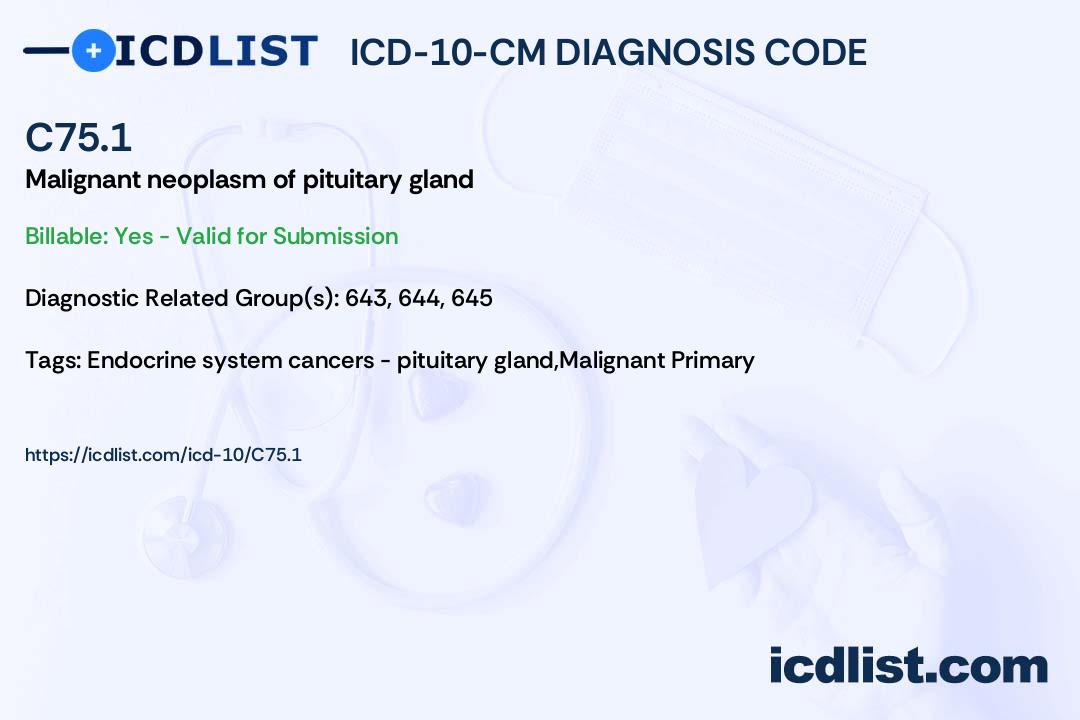 ICDLIST ICD-10-CM DIAGNOSIS CODE

C75.1

Malignant neoplasm of pituitary gland

Billable: Yes - Valid for Submission

Diagnostic Related Group(s): 643, 644, 645

Tags: Endocrine system cancers - pituitary gland,Malignant Primary

https://icdlist.com/icd-10/C75.1

icdlist.com